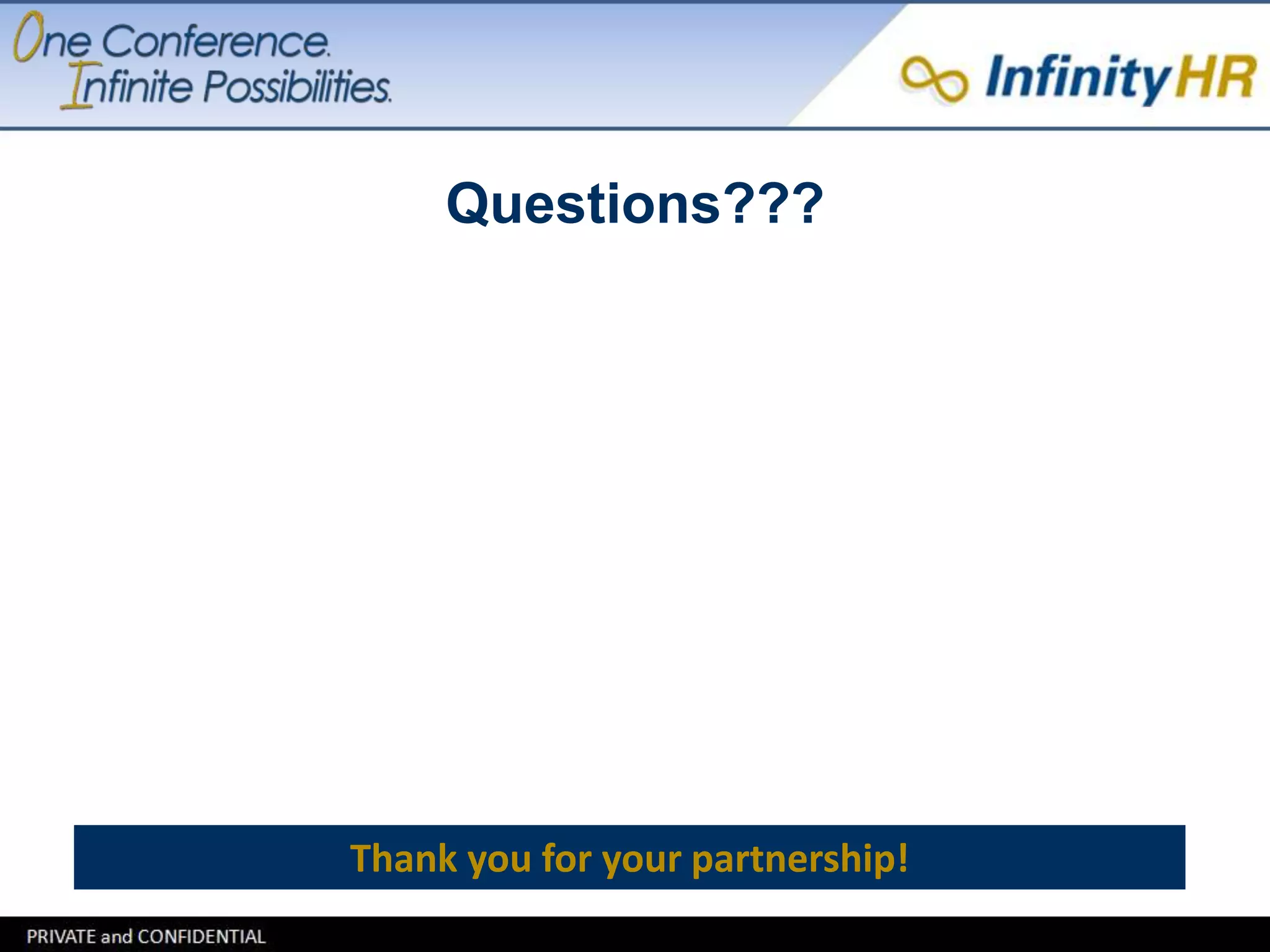 One Conference.
Infinite Possibilities.

InfinityHR

Questions???

Thank you for your partnership!

PRIVATE and CONFIDENTIAL